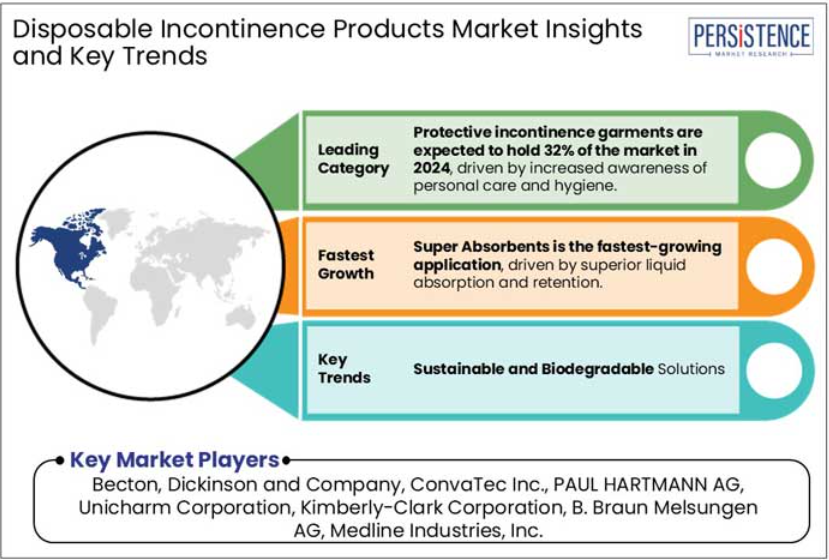 Disposable Incontinence Products Market Insights and Key Trends

PERSISTENCE
MARKET RESEARCH

Leading Category

Protective incontinence garments are expected to hold 32% of the market in 2024, driven by increased awareness of personal care and hygiene.

Fastest Growth

Super Absorbents is the fastest-growing application, driven by superior liquid absorption and retention.

Key Trends

Sustainable and Biodegradable Solutions

Key Market Players

Becton, Dickinson and Company, ConvaTec Inc., PAUL HARTMANN AG, Unicharm Corporation, Kimberly-Clark Corporation, B. Braun Melsungen AG, Medline Industries, Inc.